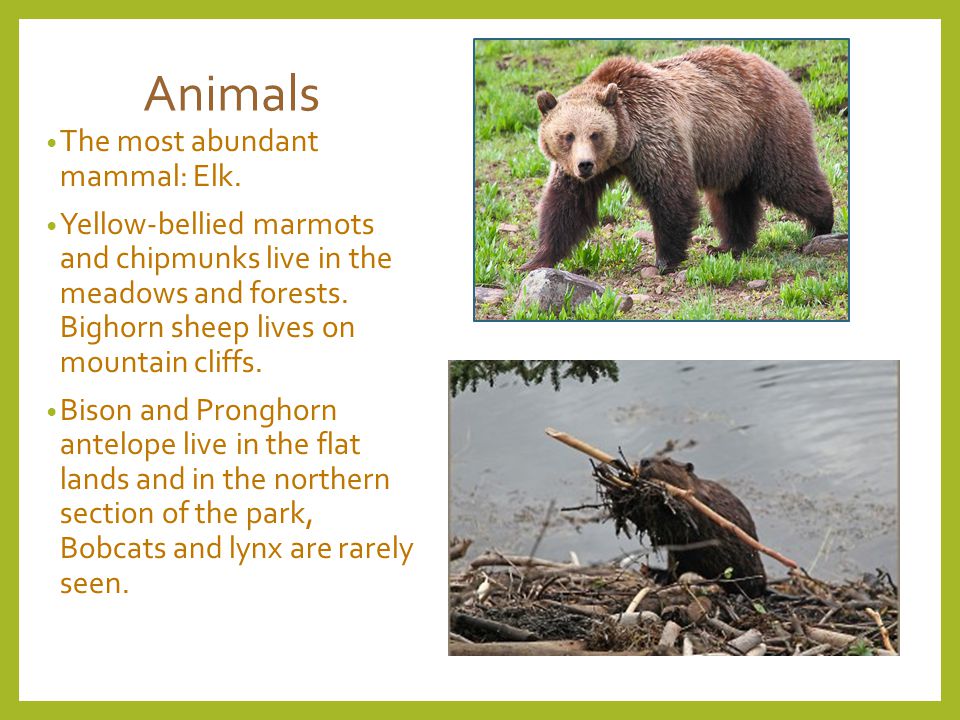 Animals

• The most abundant mammal: Elk.

• Yellow-bellied marmots and chipmunks live in the meadows and forests. Bighorn sheep lives on mountain cliffs.

• Bison and Pronghorn antelope live in the flat lands and in the northern section of the park, Bobcats and lynx are rarely seen.